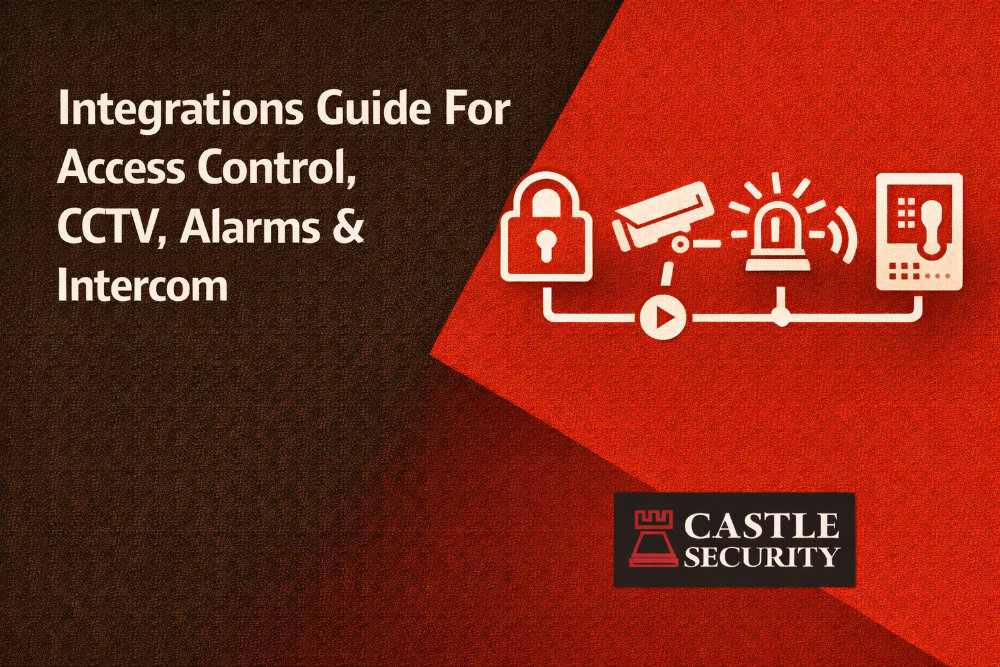 Integrations Guide For Access Control, CCTV, Alarms & Intercom

CASTLE SECURITY